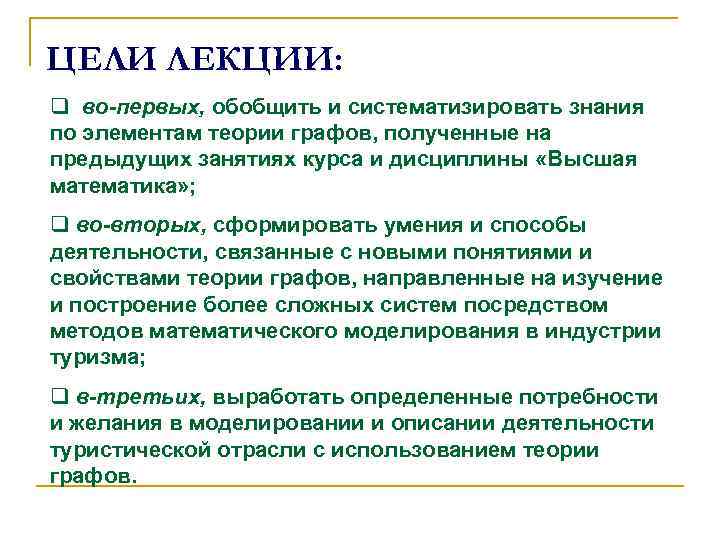 ЦЕЛИ ЛЕКЦИИ:

❑ во-первых, обобщить и систематизировать знания по элементам теории графов, полученные на предыдущих занятиях курса и дисциплины «Высшая математика»;

❑ во-вторых, сформировать умения и способы деятельности, связанные с новыми понятиями и свойствами теории графов, направленные на изучение и построение более сложных систем посредством методов математического моделирования в индустрии туризма;

❑ в-третьих, выработать определенные потребности и желания в моделировании и описании деятельности туристической отрасли с использованием теории графов.